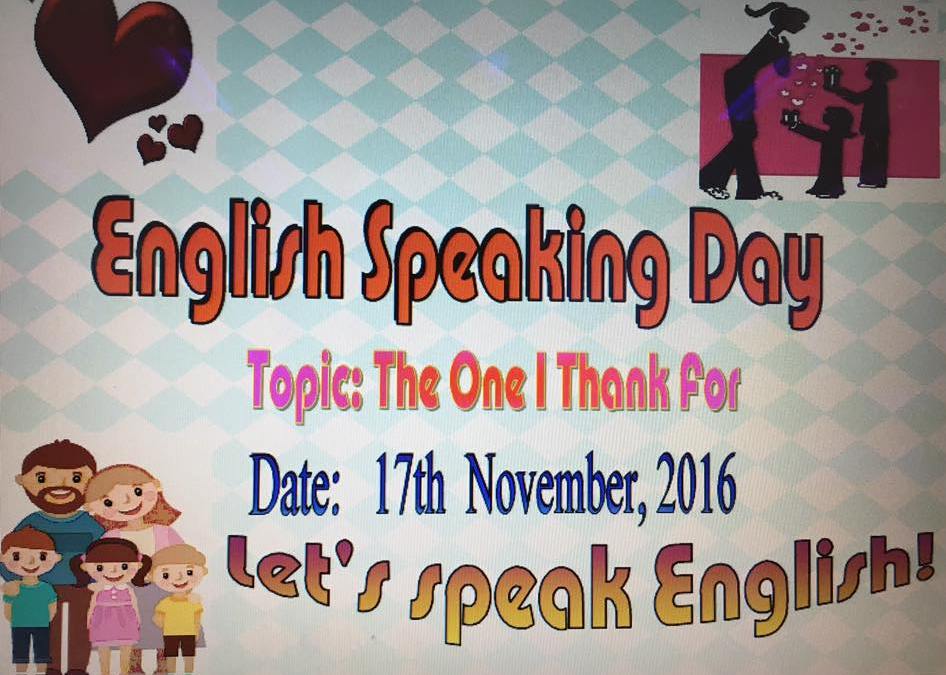 English Speaking Day

Topic: The One I Thank For

Date: 17th November, 2016

Let's speak English!